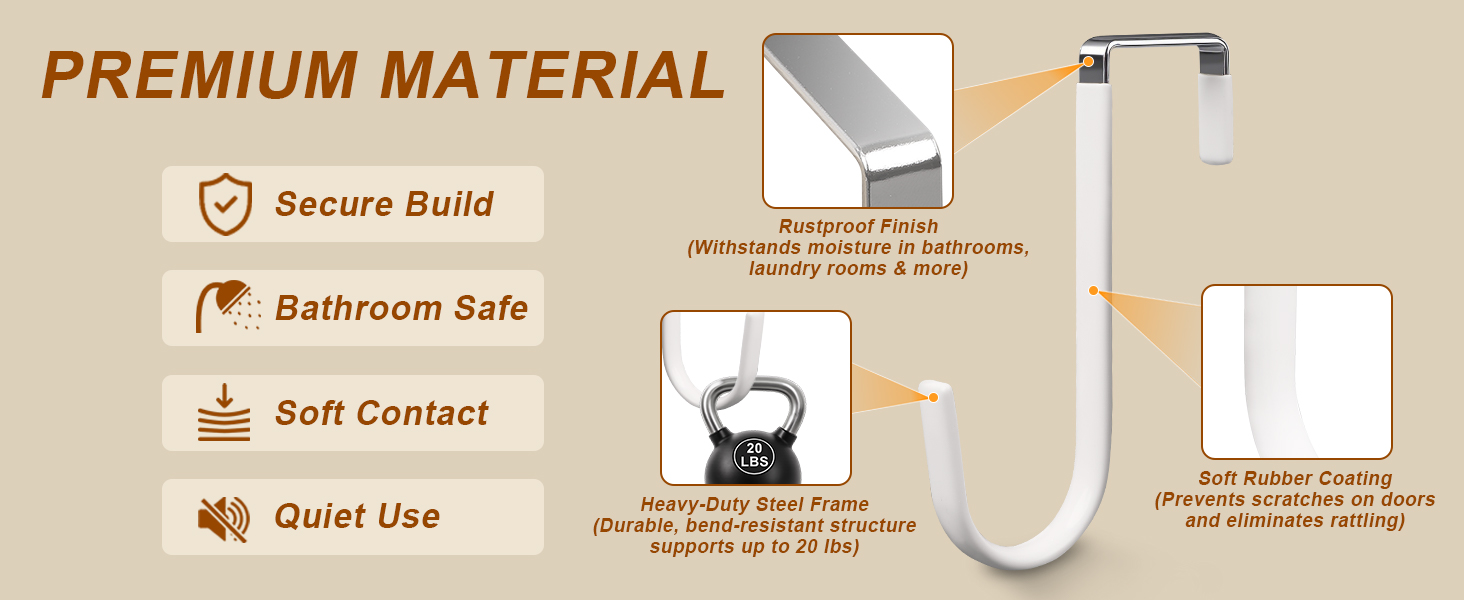 PREMIUM MATERIAL

Secure Build

Bathroom Safe

Soft Contact

Quiet Use

Rustproof Finish
(Withstands moisture in bathrooms, laundry rooms & more)

20 LBS

Heavy-Duty Steel Frame
(Durable, bend-resistant structure supports up to 20 lbs)

Soft Rubber Coating
(Prevents scratches on doors and eliminates rattling)